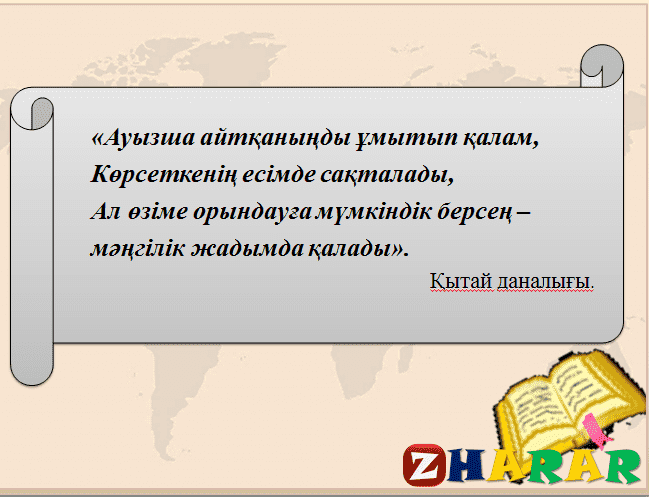 «Ауызша айтқаныңды ұмытып қалам,
Көрсеткенің есімде сақталады,
Ал өзіме орындауға мүмкіндік берсең –
мәңгілік жадымда қалады».

Қытай даналығы.

ZHARAR